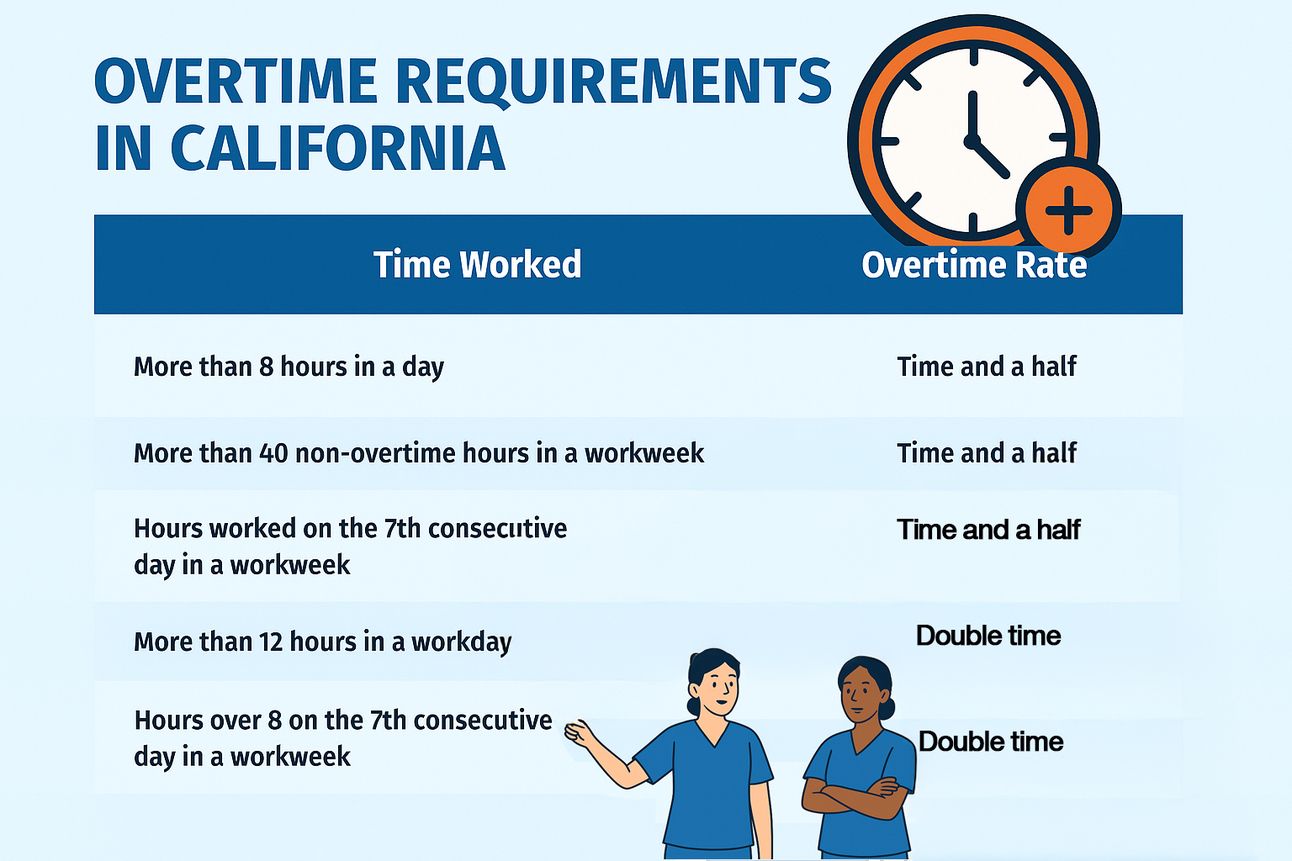 OVERTIME REQUIREMENTS IN CALIFORNIA

| Time Worked | Overtime Rate |
|---|---|
| More than 8 hours in a day | Time and a half |
| More than 40 non-overtime hours in a workweek | Time and a half |
| Hours worked on the 7th consecutive day in a workweek | Time and a half |
| More than 12 hours in a workday | Double time |
| Hours over 8 on the 7th consecutive day in a workweek | Double time |